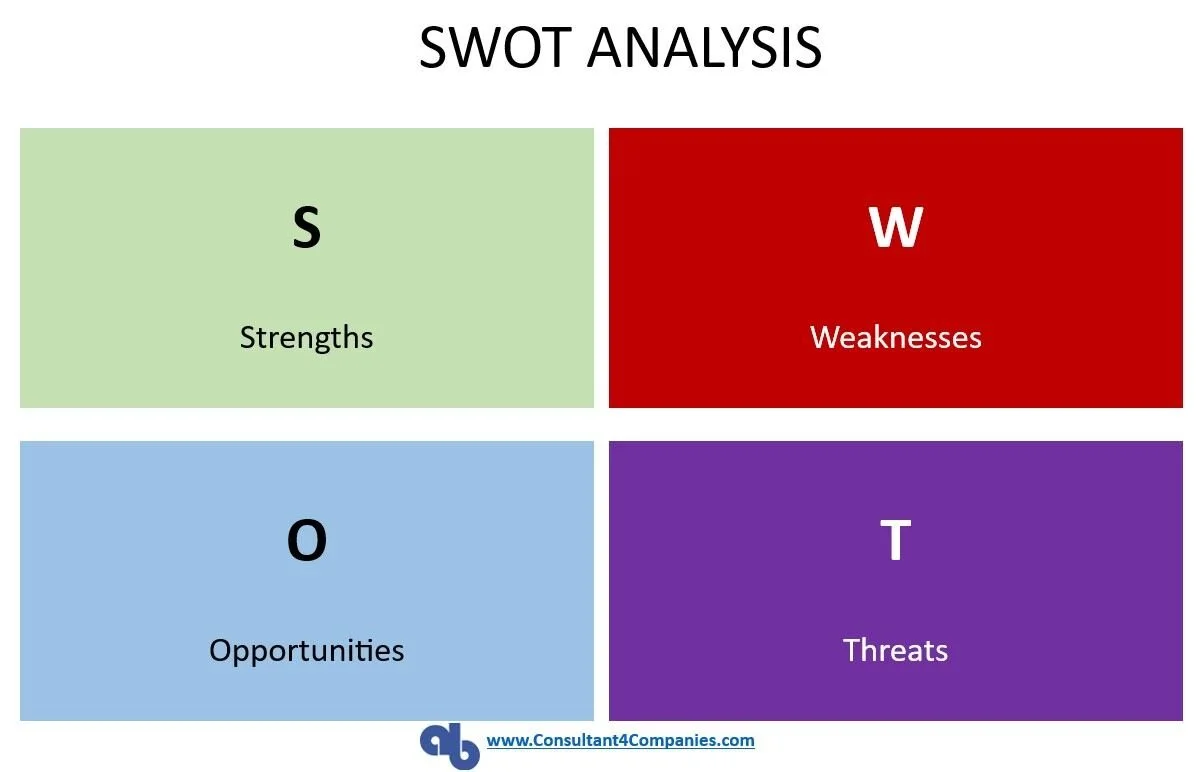 SWOT ANALYSIS

S

Strengths

W

Weaknesses

O

Opportunities

T

Threats

www.Consultant4Companies.com